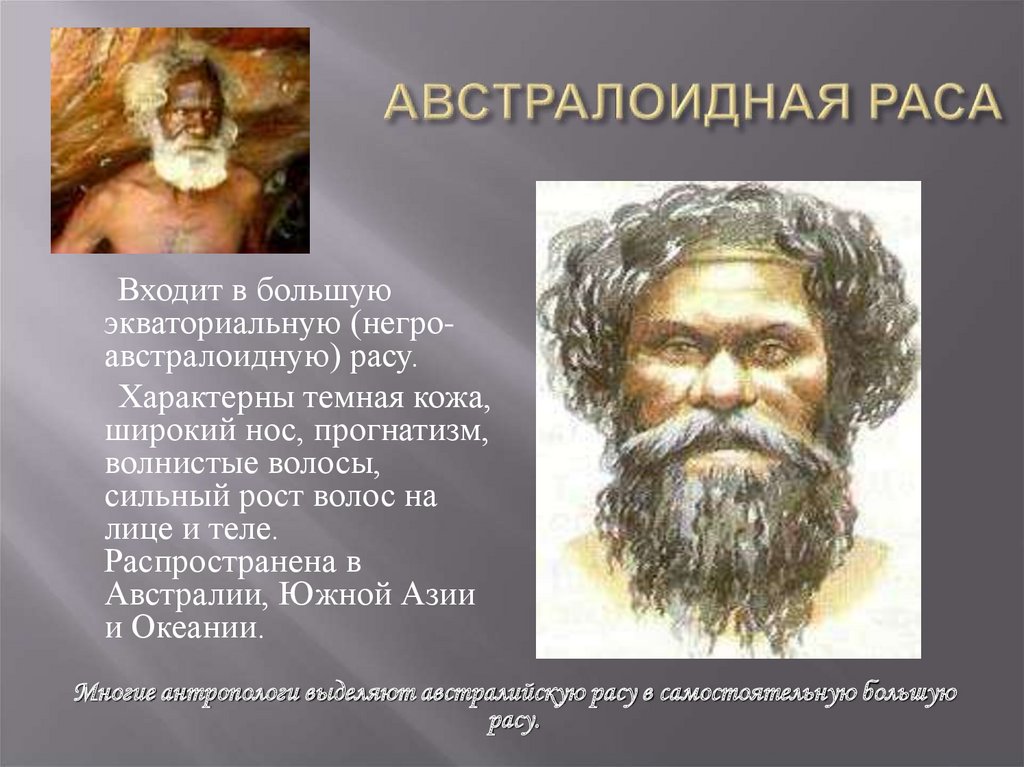 АВСТРАЛОИДНАЯ РАСА

Входит в большую экваториальную (негро-австралоидную) расу.

Характерны темная кожа, широкий нос, прогнатизм, волнистые волосы, сильный рост волос на лице и теле. Распространена в Австралии, Южной Азии и Океании.

Многие антропологи выделяют австралийскую расу в самостоятельную большую расу.